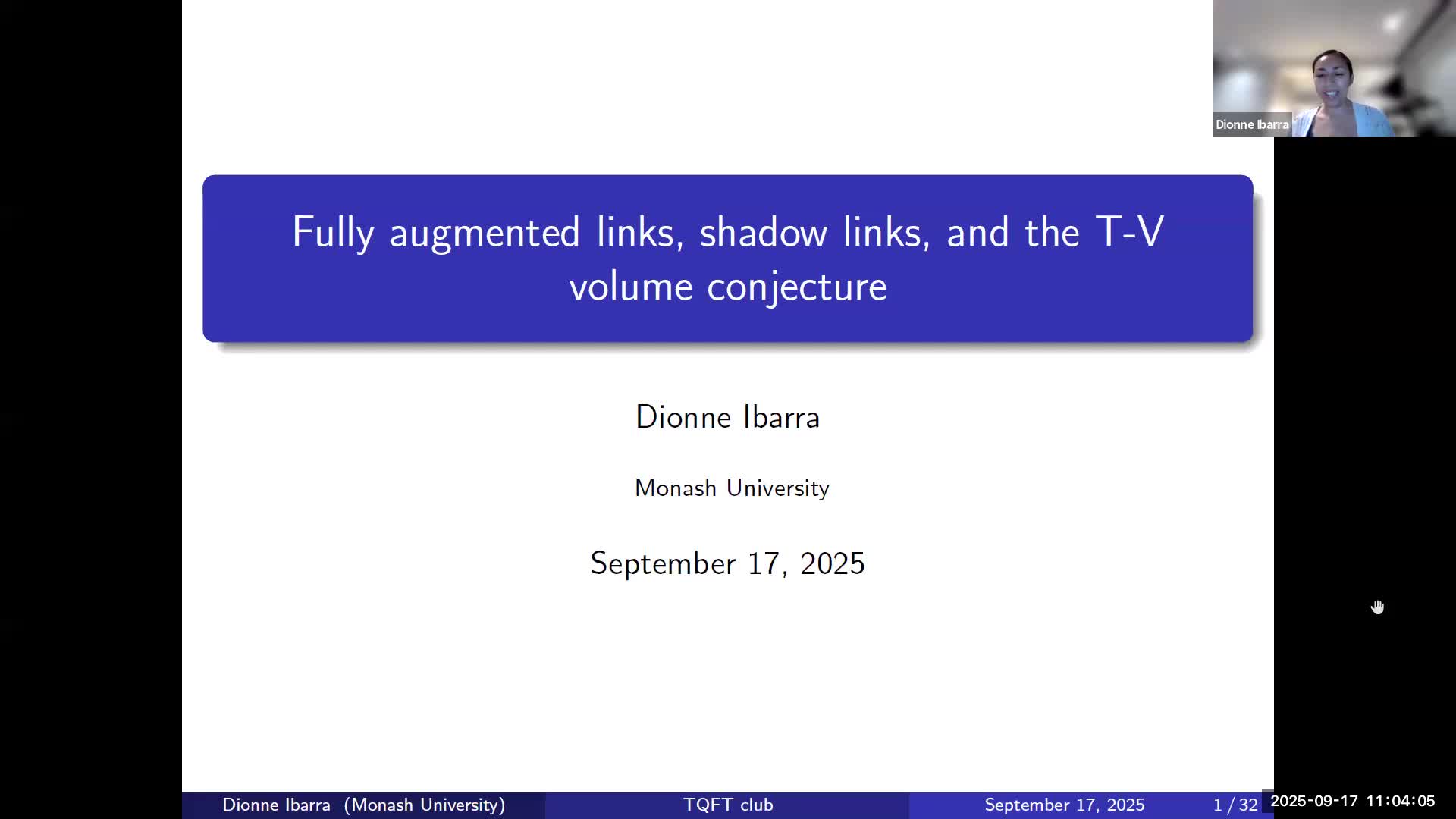 Dionne Ibarra

Fully augmented links, shadow links, and the T-V volume conjecture

Dionne Ibarra

Monash University

September 17, 2025

Dionne Ibarra (Monash University) TQFT club September 17, 2025 1 / 32

2025-09-17 11:04:05